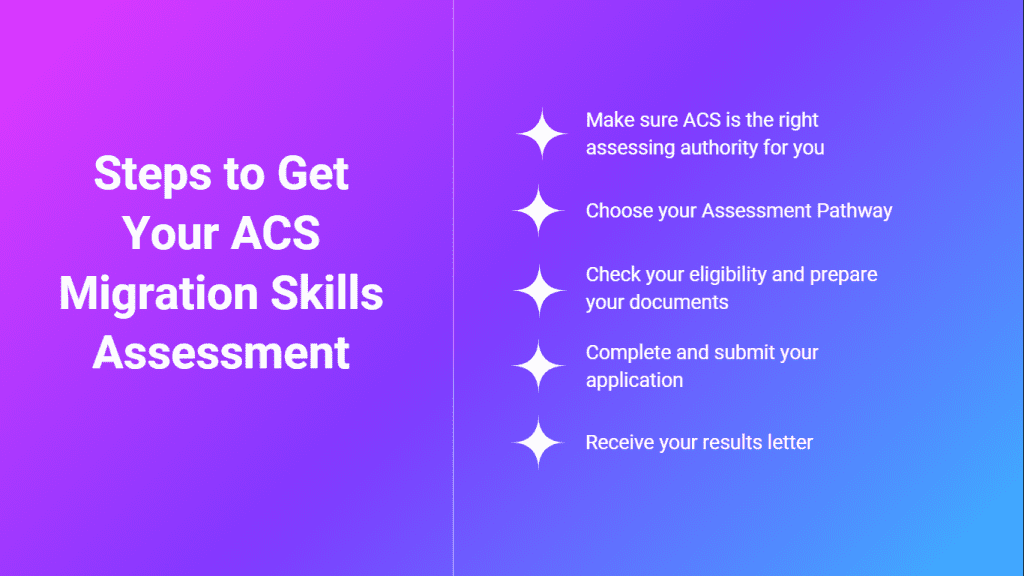 Steps to Get Your ACS Migration Skills Assessment

Make sure ACS is the right assessing authority for you

Choose your Assessment Pathway

Check your eligibility and prepare your documents

Complete and submit your application

Receive your results letter